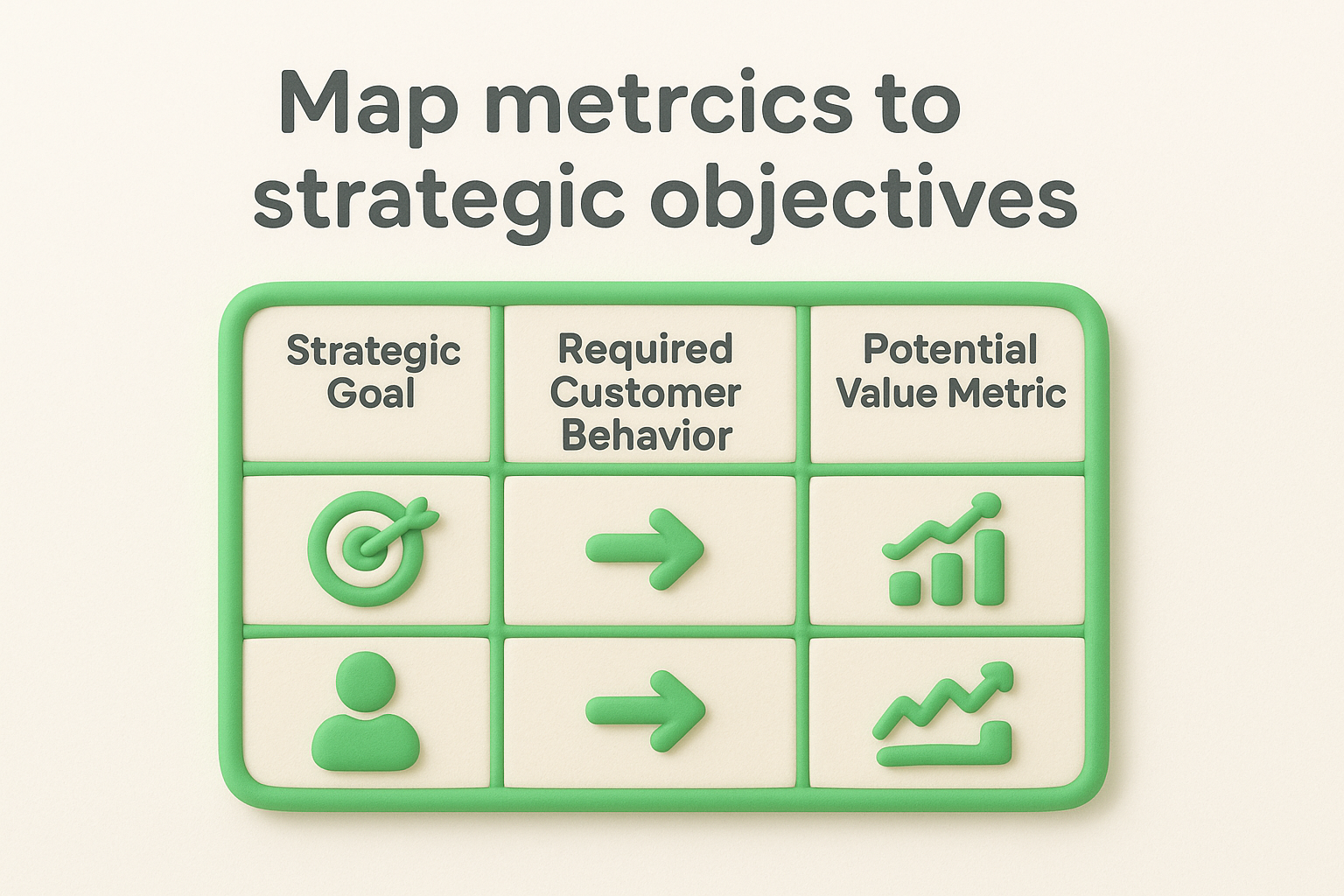 Map metrcics to strategic objectives

| Strategic Goal | Required Customer Behavior | Potential Value Metric |
|---|---|---|
| | | |
| | | |